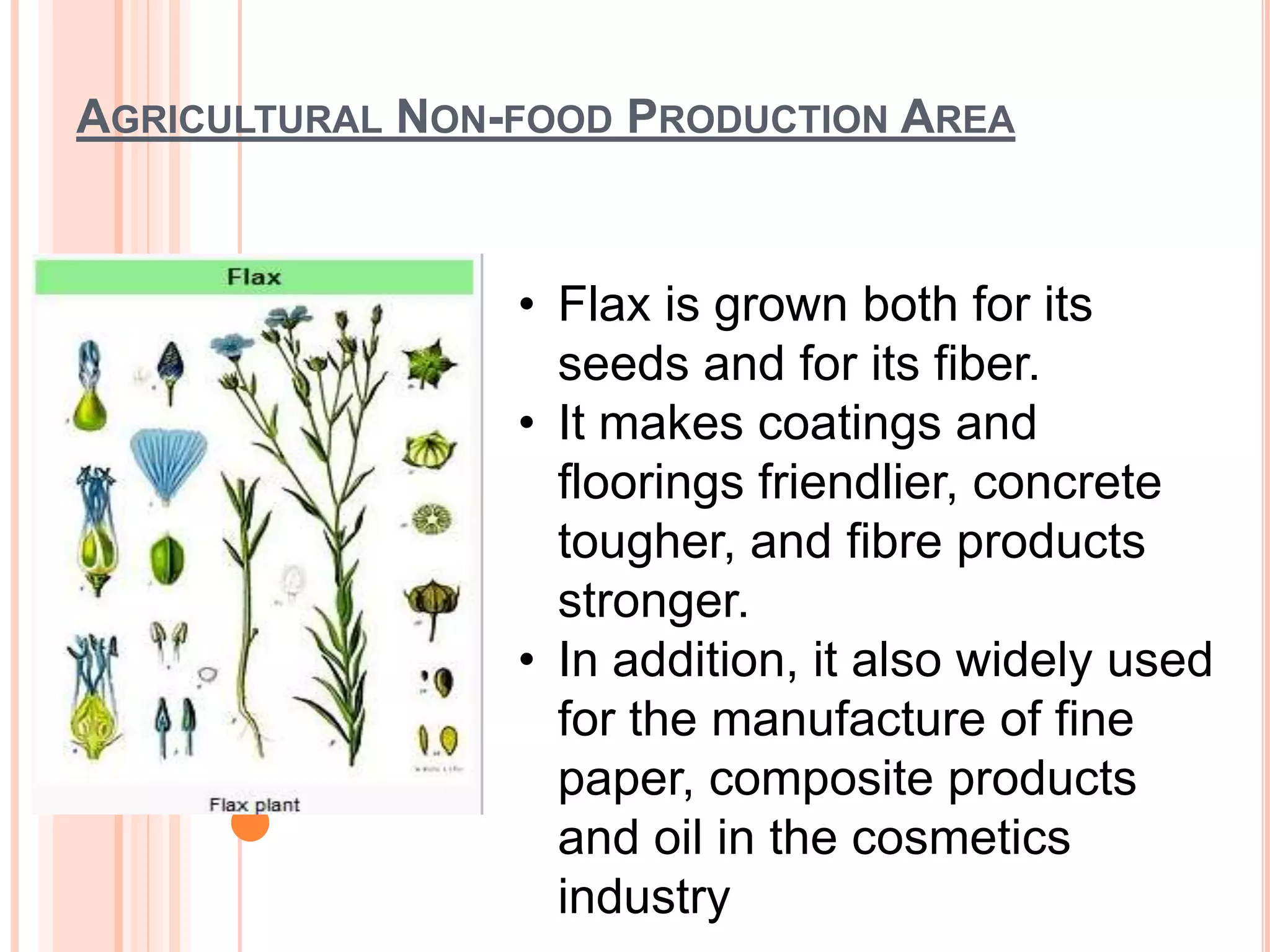 AGRICULTURAL NON-FOOD PRODUCTION AREA

Flax

Flax plant

• Flax is grown both for its seeds and for its fiber.
• It makes coatings and floorings friendlier, concrete tougher, and fibre products stronger.
• In addition, it also widely used for the manufacture of fine paper, composite products and oil in the cosmetics industry